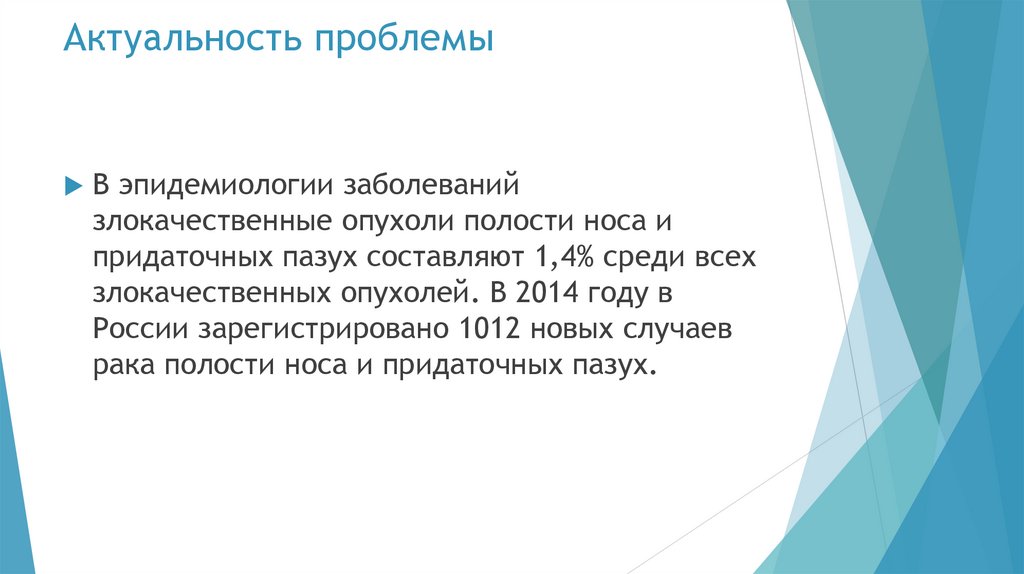 Актуальность проблемы

В эпидемиологии заболеваний злокачественные опухоли полости носа и придаточных пазух составляют 1,4% среди всех злокачественных опухолей. В 2014 году в России зарегистрировано 1012 новых случаев рака полости носа и придаточных пазух.